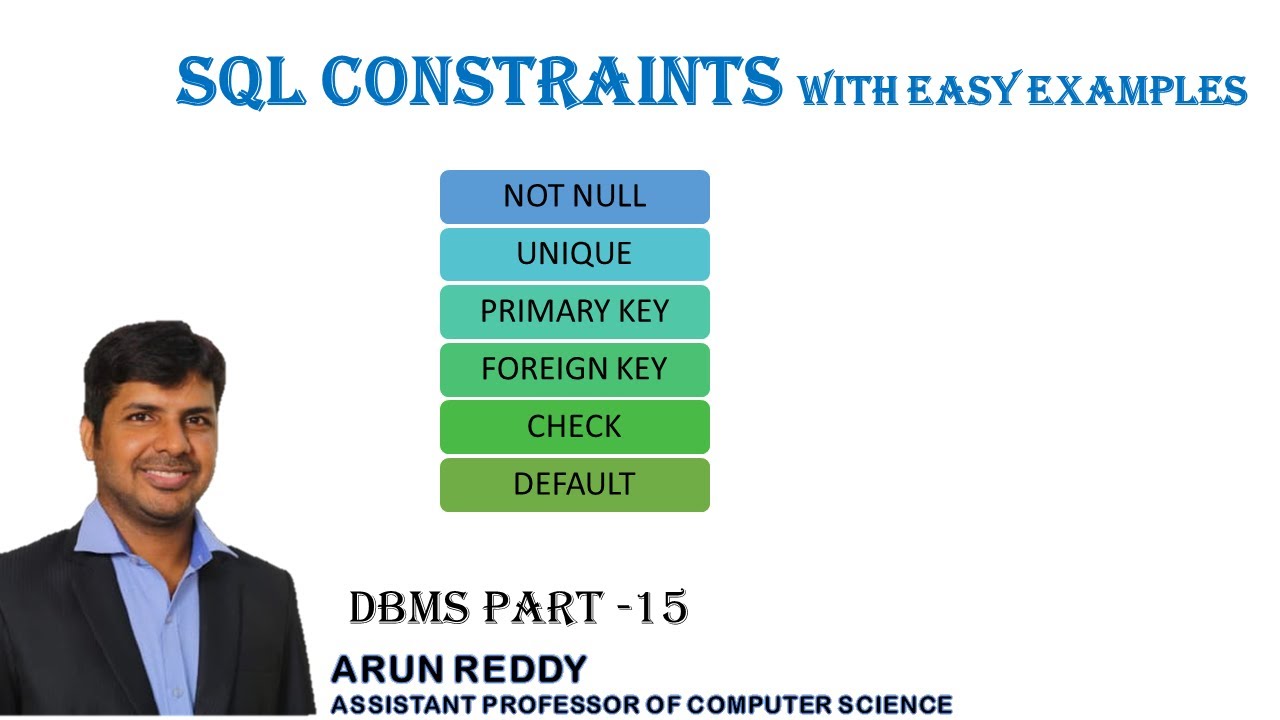 SQL CONSTRAINTS WITH EASY EXAMPLES

NOT NULL
UNIQUE
PRIMARY KEY
FOREIGN KEY
CHECK
DEFAULT

DBMS PART -15

ARUN REDDY
ASSISTANT PROFESSOR OF COMPUTER SCIENCE